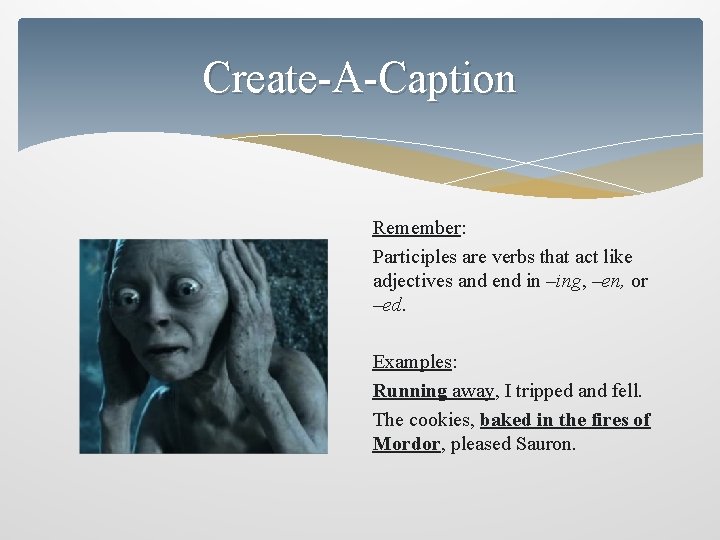 Create-A-Caption

Remember:

Participles are verbs that act like adjectives and end in –ing, –en, or –ed.

Examples:

Running away, I tripped and fell.

The cookies, baked in the fires of Mordor, pleased Sauron.